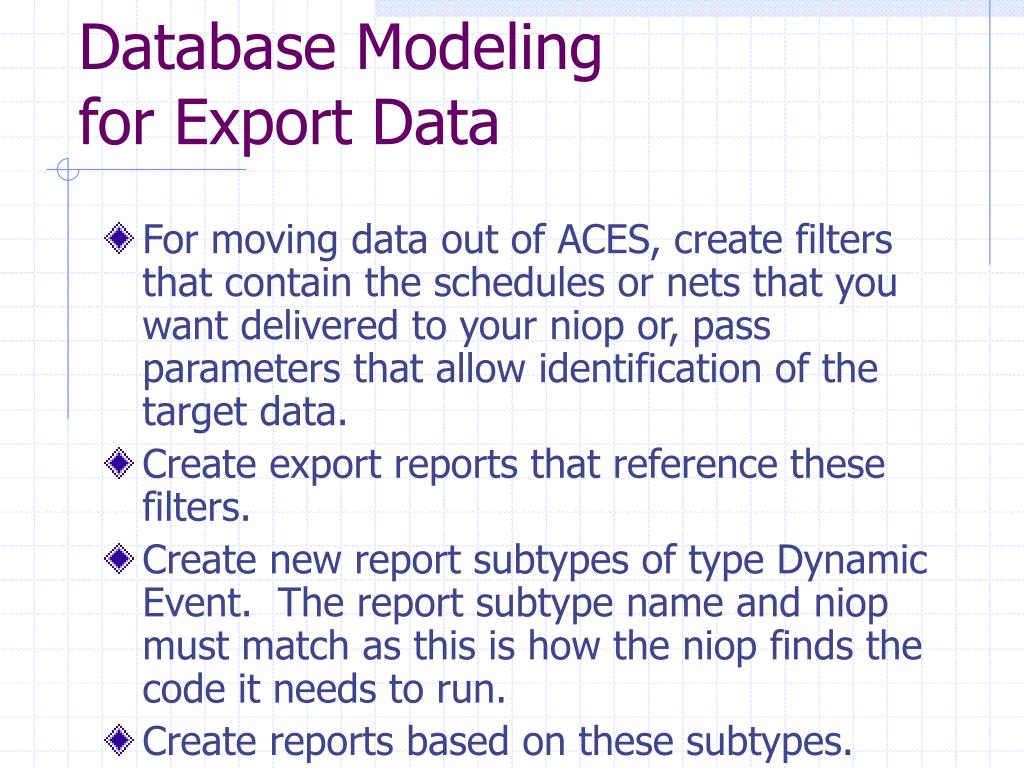 Database Modeling for Export Data

For moving data out of ACES, create filters that contain the schedules or nets that you want delivered to your niop or, pass parameters that allow identification of the target data.

Create export reports that reference these filters.

Create new report subtypes of type Dynamic Event. The report subtype name and niop must match as this is how the niop finds the code it needs to run.

Create reports based on these subtypes.